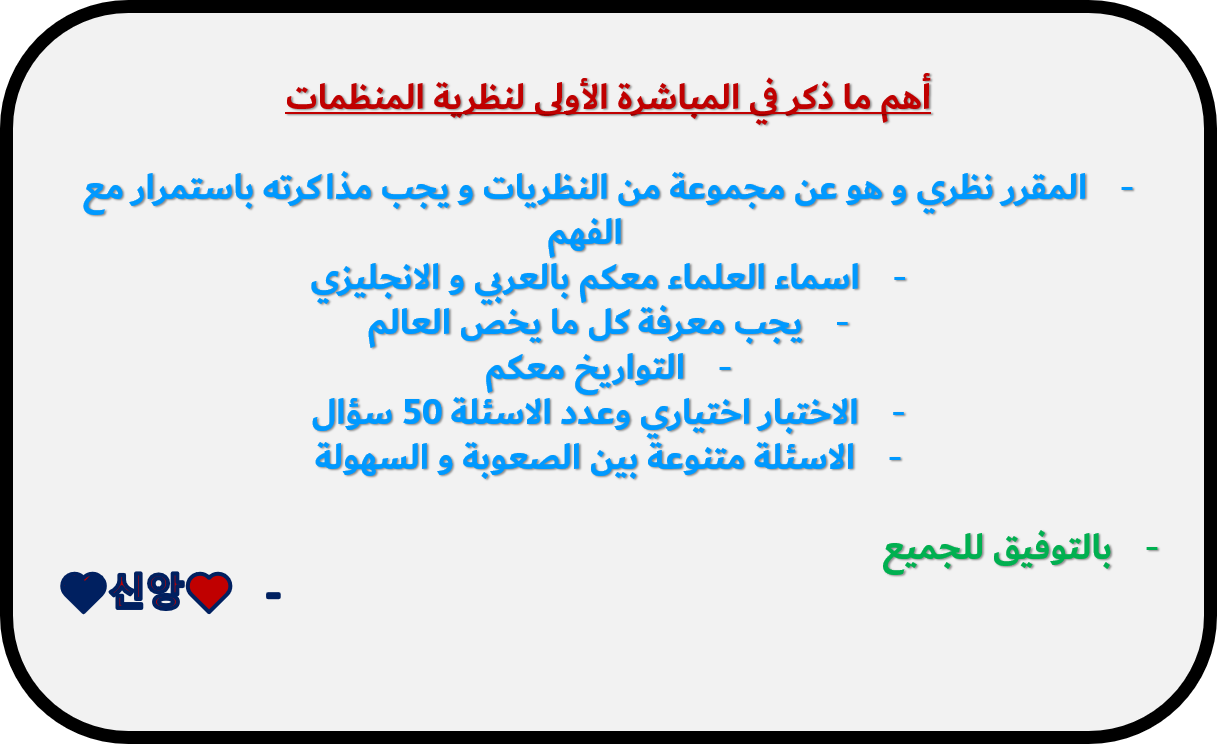 أهم ما ذكر في المباشرة الأولى لنظرية المنظمات

- المقرر نظري و هو عن مجموعة من النظريات و يجب مذاكرته باستمرار مع الفهم
- اسماء العلماء معكم بالعربي و الانجليزي
- يجب معرفة كل ما يخص العالم
- التواريخ معكم
- الاختبار اختياري وعدد الاسئلة 50 سؤال
- الاسئلة متنوعة بين الصعوبة و السهولة

- بالتوفيق للجميع

- ❤신앙❤